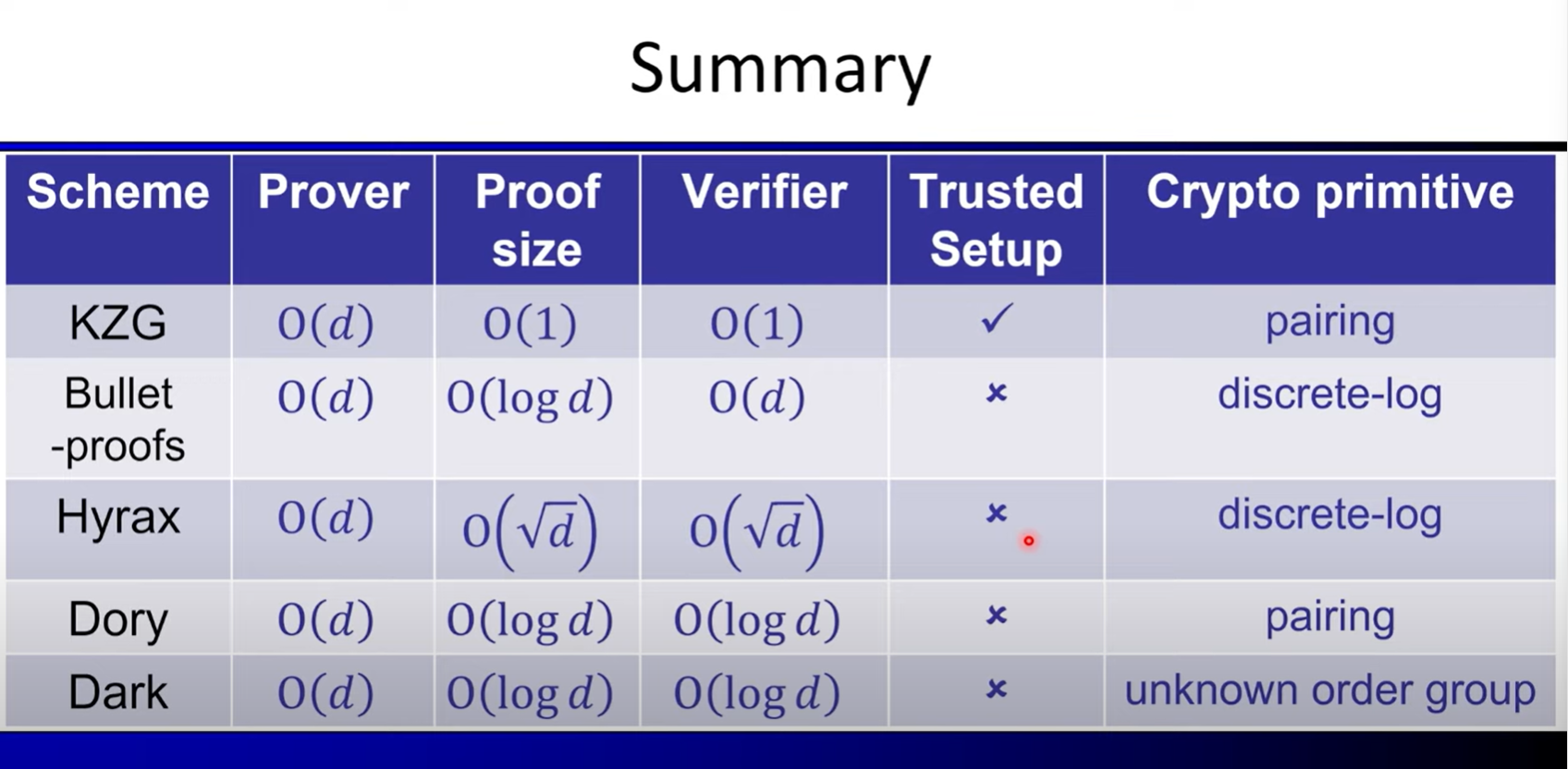 Summary

| Scheme | Prover | Proof size | Verifier | Trusted Setup | Crypto primitive |
|---|---|---|---|---|---|
| KZG | $O(d)$ | $O(1)$ | $O(1)$ | ✓ | pairing |
| Bullet -proofs | $O(d)$ | $O(\log d)$ | $O(d)$ | × | discrete-log |
| Hyrax | $O(d)$ | $O(\sqrt{d})$ | $O(\sqrt{d})$ | × | discrete-log |
| Dory | $O(d)$ | $O(\log d)$ | $O(\log d)$ | × | pairing |
| Dark | $O(d)$ | $O(\log d)$ | $O(\log d)$ | × | unknown order group |